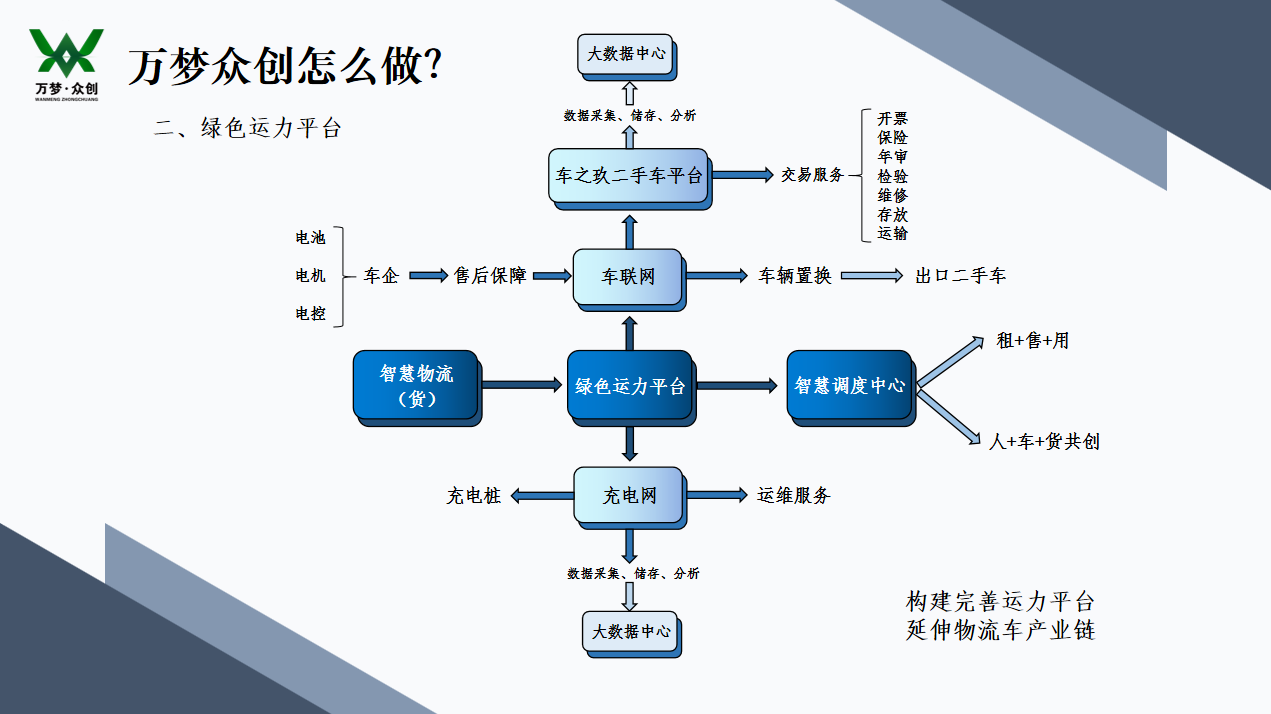 万梦·众创
WANMENG ZHONGCHUANG

万梦众创怎么做?

二、绿色运力平台

大数据中心

数据采集、储存、分析

车之玖二手车平台

交易服务

开票
保险
年审
检验
维修
存放
运输

电池
电机
电控

车企

售后保障

车联网

车辆置换

出口二手车

智慧物流（货）

绿色运力平台

智慧调度中心

租+售+用

人+车+货共创

充电桩

充电网

运维服务

数据采集、储存、分析

大数据中心

构建完善运力平台
延伸物流车产业链